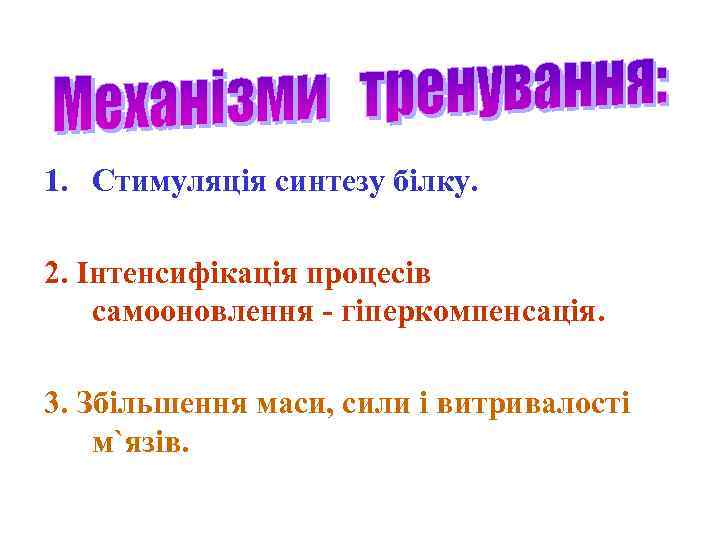 Механізми тренування:

1. Стимуляція синтезу білку.

2. Інтенсифікація процесів самооновлення - гіперкомпенсація.

3. Збільшення маси, сили і витривалості м`язів.